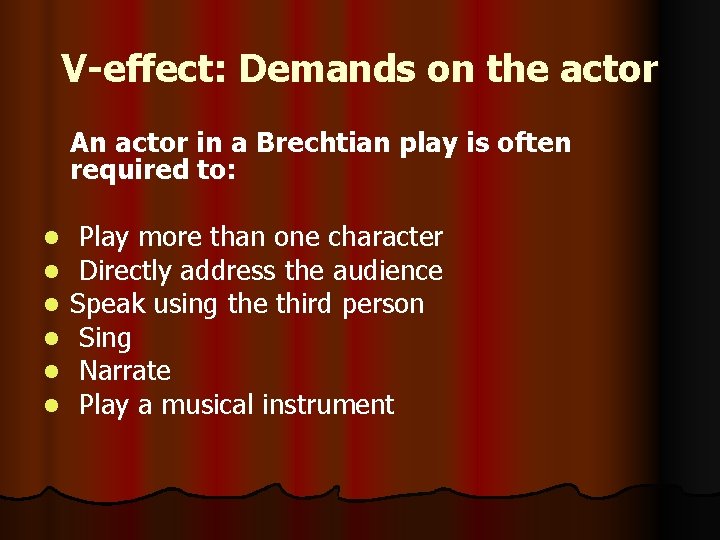 V-effect: Demands on the actor

An actor in a Brechtian play is often required to:

- Play more than one character
- Directly address the audience
- Speak using the third person
- Sing
- Narrate
- Play a musical instrument